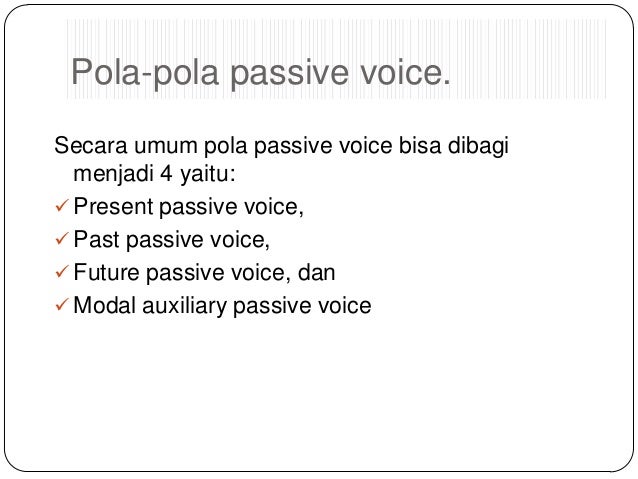 Pola-pola passive voice.

Secara umum pola passive voice bisa dibagi menjadi 4 yaitu:

✓ Present passive voice,
✓ Past passive voice,
✓ Future passive voice, dan
✓ Modal auxiliary passive voice